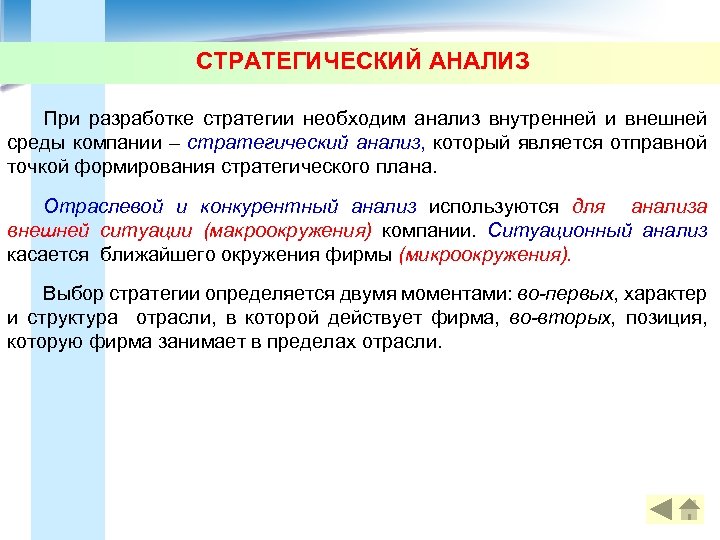 СТРАТЕГИЧЕСКИЙ АНАЛИЗ

При разработке стратегии необходим анализ внутренней и внешней среды компании – стратегический анализ, который является отправной точкой формирования стратегического плана.

Отраслевой и конкурентный анализ используются для анализа внешней ситуации (макроокружения) компании. Ситуационный анализ касается ближайшего окружения фирмы (микроокружения).

Выбор стратегии определяется двумя моментами: во-первых, характер и структура отрасли, в которой действует фирма, во-вторых, позиция, которую фирма занимает в пределах отрасли.